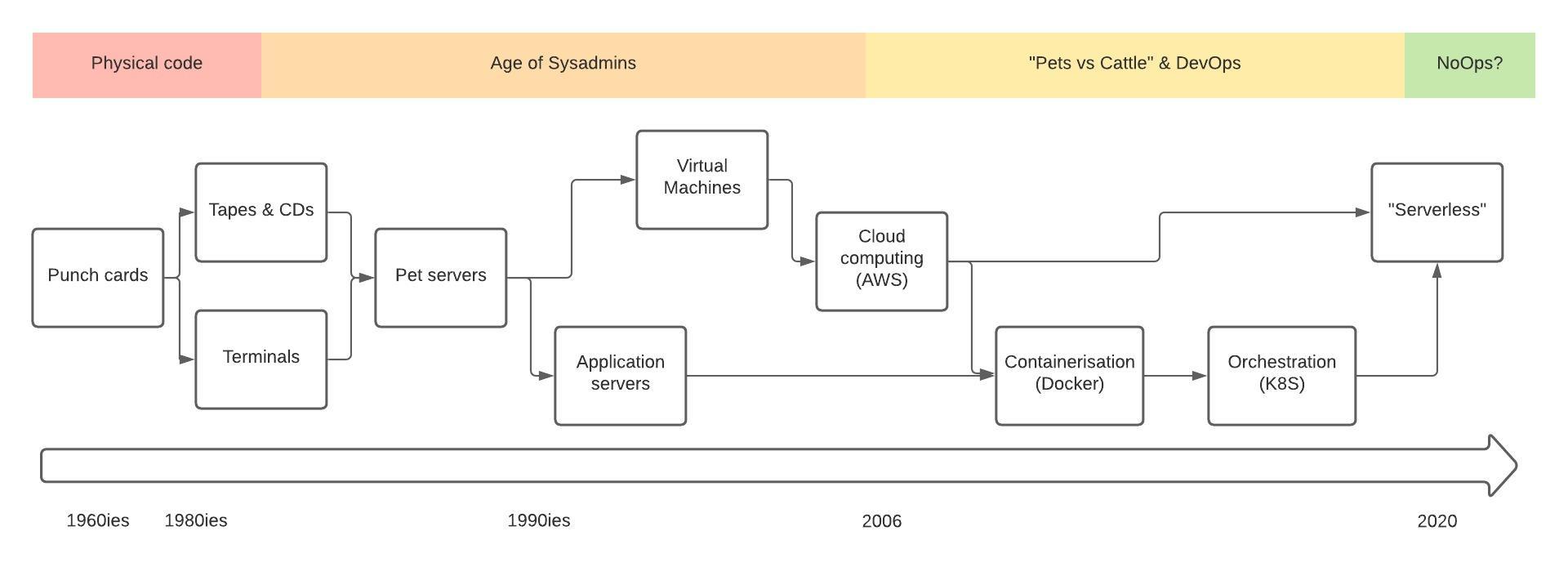 Physical code

Age of Sysadmins

"Pets vs Cattle" & DevOps

NoOps?

Punch cards

Tapes & CDs

Terminals

Pet servers

Virtual Machines

Application servers

Cloud computing (AWS)

Containerisation (Docker)

Orchestration (K8S)

"Serverless"

1960ies

1980ies

1990ies

2006

2020